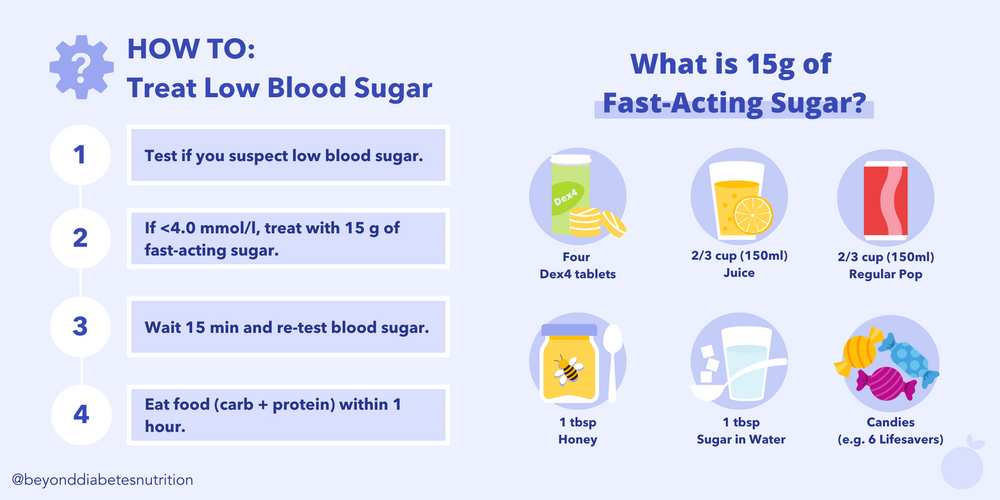 ?

HOW TO:
Treat Low Blood Sugar

1
Test if you suspect low blood sugar.

2
If <4.0 mmol/l, treat with 15 g of fast-acting sugar.

3
Wait 15 min and re-test blood sugar.

4
Eat food (carb + protein) within 1 hour.

@beyonddiabetesnutrition

What is 15g of Fast-Acting Sugar?

Dex4

Four
Dex4 tablets

2/3 cup (150ml)
Juice

2/3 cup (150ml)
Regular Pop

1 tbsp
Honey

1 tbsp
Sugar in Water

Candies
(e.g. 6 Lifesavers)